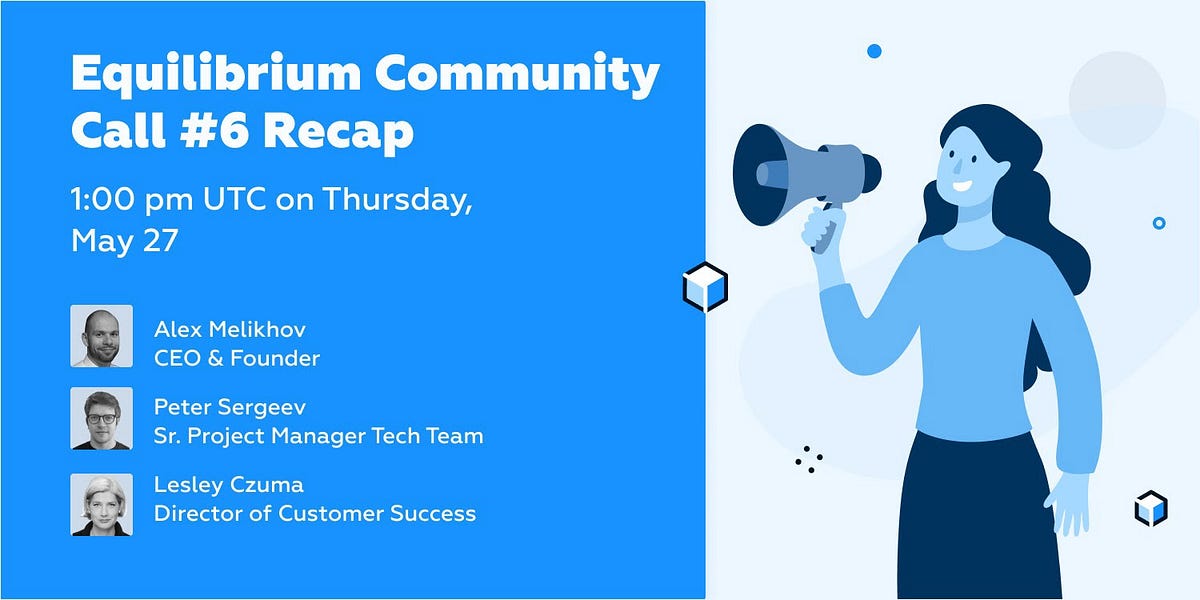 Equilibrium Community Call #6 Recap

1:00 pm UTC on Thursday, May 27

Alex Melikhov
CEO & Founder

Peter Sergeev
Sr. Project Manager Tech Team

Lesley Czuma
Director of Customer Success